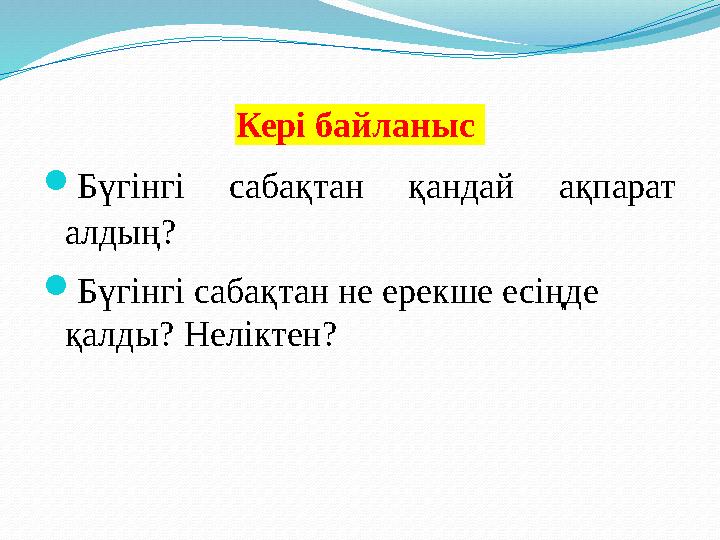 Кері байланыс

Бүгінгі сабақтан қандай ақпарат алдың?

Бүгінгі сабақтан не ерекше есіңде қалды? Неліктен?